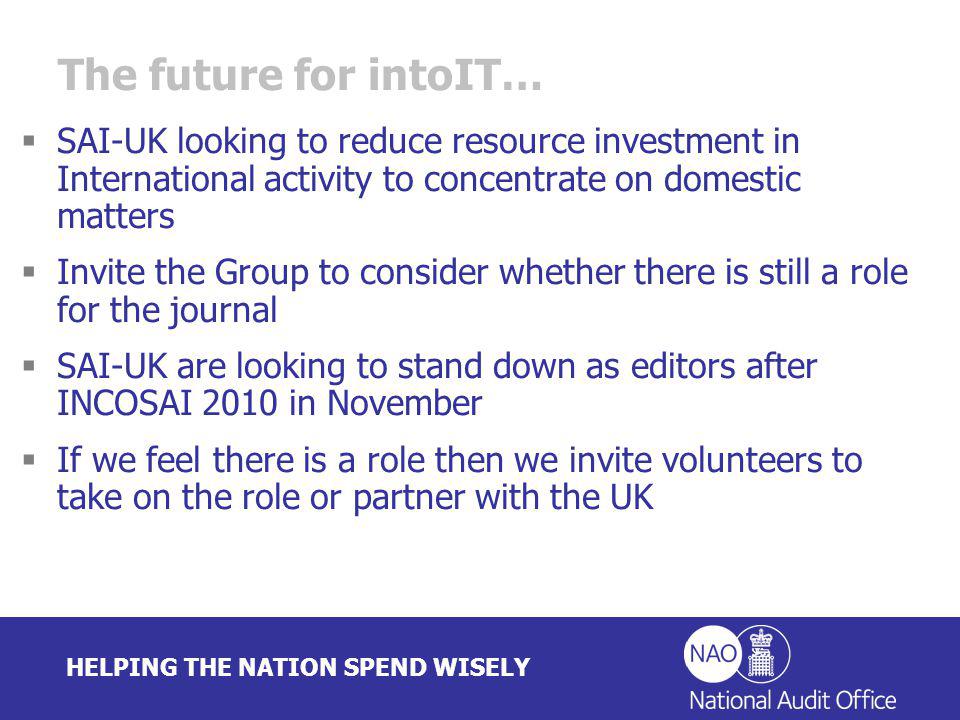 The future for intoIT...

▪ SAI-UK looking to reduce resource investment in International activity to concentrate on domestic matters

▪ Invite the Group to consider whether there is still a role for the journal

▪ SAI-UK are looking to stand down as editors after INCOSAI 2010 in November

▪ If we feel there is a role then we invite volunteers to take on the role or partner with the UK

HELPING THE NATION SPEND WISELY

NAO
National Audit Office